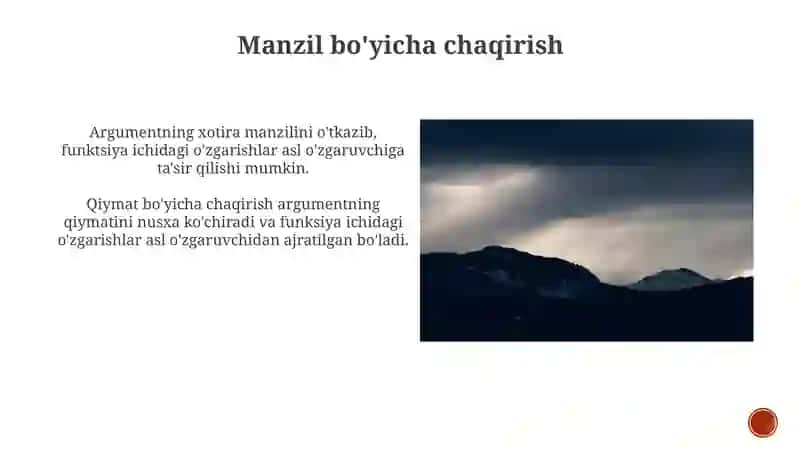 Manzil bo'yicha chaqirish

Argumentning xotira manzilini o'tkazib, funktsiya ichidagi o'zgarishlar asl o'zgaruvchiga ta'sir qilishi mumkin.

Qiymat bo'yicha chaqirish argumentning qiymatini nusxa ko'chiradi va funksiya ichidagi o'zgarishlar asl o'zgaruvchidan ajratilgan bo'ladi.